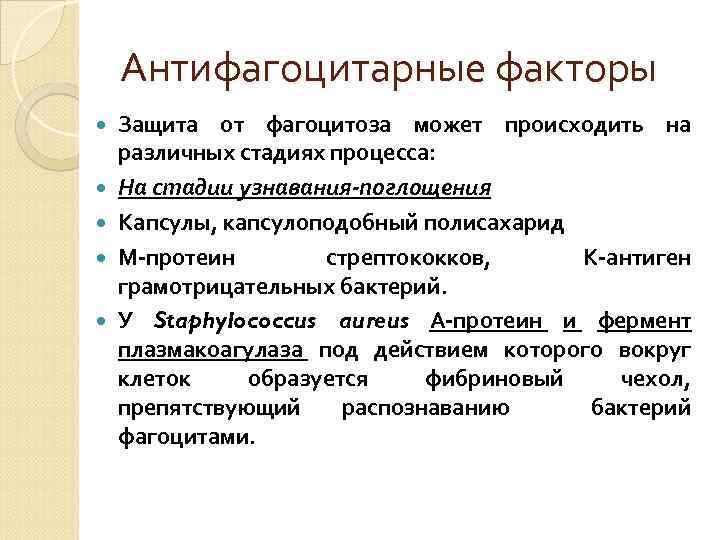 Антифагоцитарные факторы

Защита от фагоцитоза может происходить на различных стадиях процесса:

На стадии узнавания-поглощения

Капсулы, капсулоподобный полисахарид

М-протеин стрептококков, К-антиген грамотрицательных бактерий.

У Staphylococcus aureus А-протеин и фермент плазмакоагулаза под действием которого вокруг клеток образуется фибриновый чехол, препятствующий распознаванию бактерий фагоцитами.